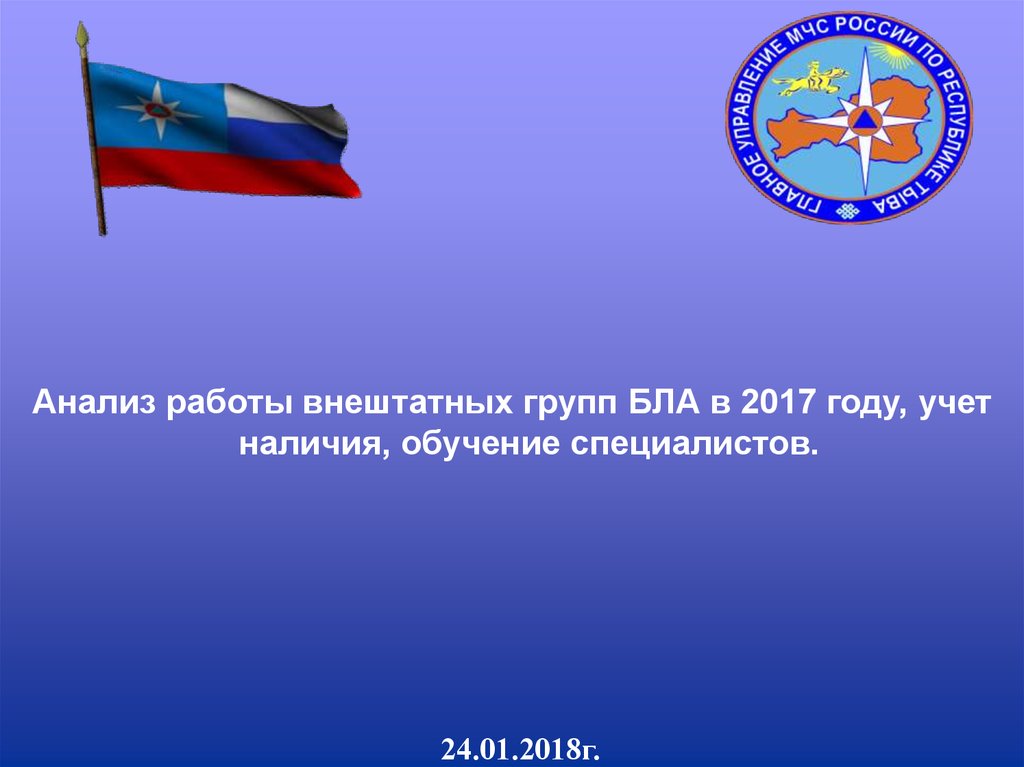 ГЛАВНОЕ УПРАВЛЕНИЕ МЧС РОССИИ ПО РЕСПУБЛИКЕ ТЫВА

Анализ работы внештатных групп БЛА в 2017 году, учет наличия, обучение специалистов.

24.01.2018г.